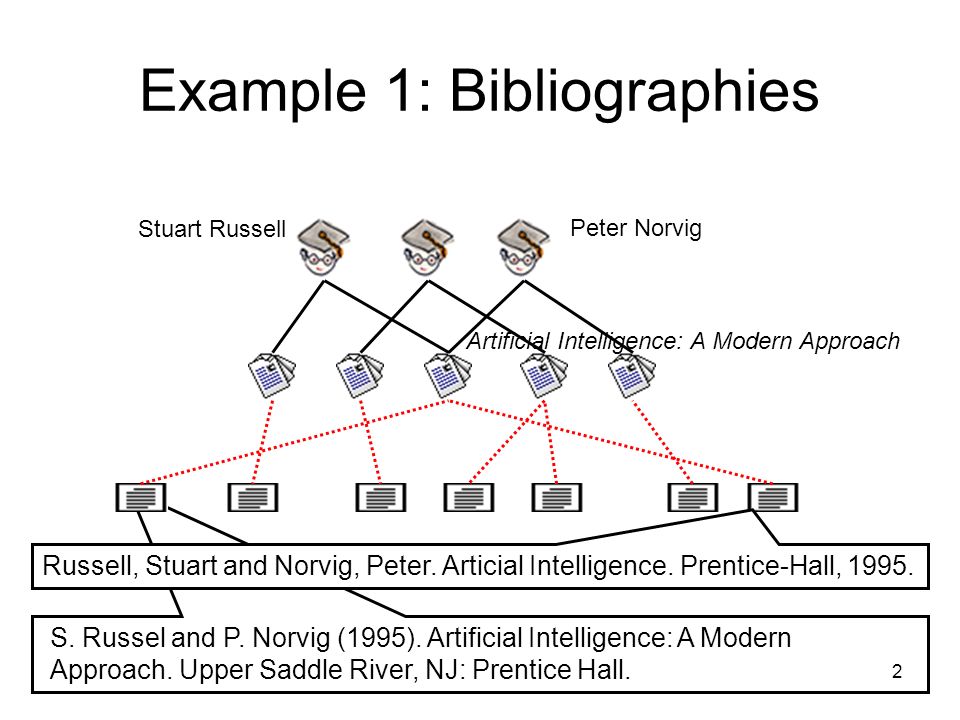 Example 1: Bibliographies

Stuart Russell

Peter Norvig

Artificial Intelligence: A Modern Approach

Russell, Stuart and Norvig, Peter. Articial Intelligence. Prentice-Hall, 1995.

S. Russel and P. Norvig (1995). Artificial Intelligence: A Modern Approach. Upper Saddle River, NJ: Prentice Hall.

2